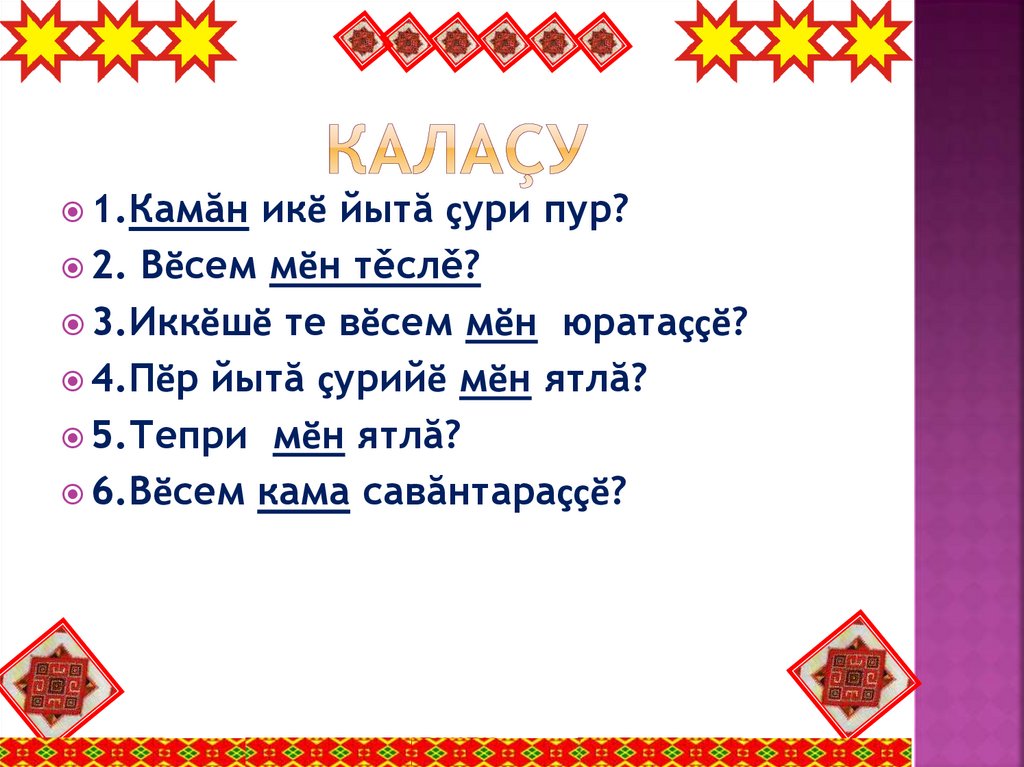 КАЛАÇУ

1.Камăн икĕ йытă çури пур?

2. Вĕсем мĕн тĕслĕ?

3.Иккĕшĕ те вĕсем мĕн юратаççĕ?

4.Пĕр йытă çурийĕ мĕн ятлă?

5.Тепри мĕн ятлă?

6.Вĕсем кама савăнтараççĕ?